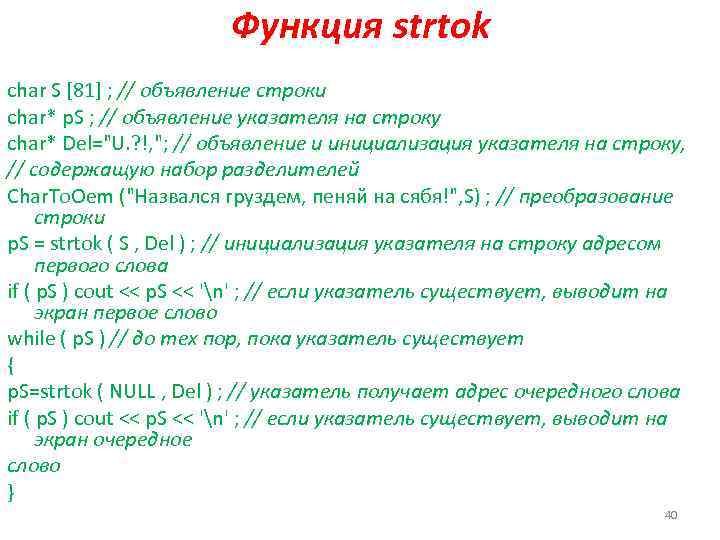 Функция strtok

char S [81] ; // объявление строки
char* pS ; // объявление указателя на строку
char* Del="U.?!,"; // объявление и инициализация указателя на строку,
// содержащую набор разделителей
CharToOem ("Назвался груздем, пеняй на сябя!",S) ; // преобразование строки
pS = strtok ( S , Del ) ; // инициализация указателя на строку адресом первого слова
if ( pS ) cout << pS << '\n' ; // если указатель существует, выводит на экран первое слово
while ( pS ) // до тех пор, пока указатель существует
{
pS=strtok ( NULL , Del ) ; // указатель получает адрес очередного слова
if ( pS ) cout << pS << '\n' ; // если указатель существует, выводит на экран очередное
слово
}

40